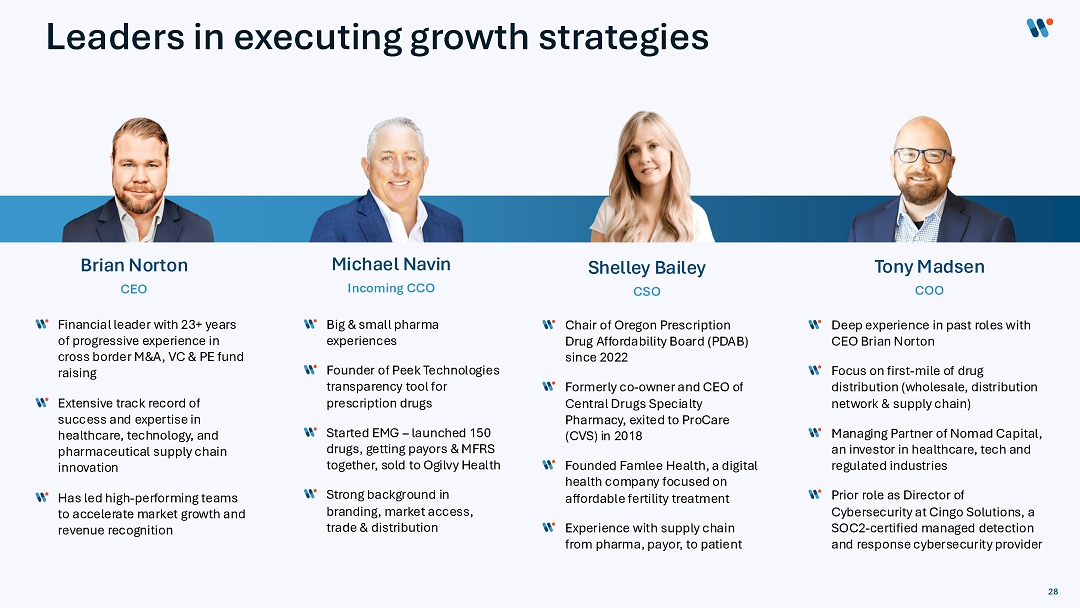 Leaders in executing growth strategies

Brian Norton
CEO

Financial leader with 23+ years of progressive experience in cross border M&A, VC & PE fund raising

Extensive track record of success and expertise in healthcare, technology, and pharmaceutical supply chain innovation

Has led high-performing teams to accelerate market growth and revenue recognition

Michael Navin
Incoming CCO

Big & small pharma experiences

Founder of Peek Technologies transparency tool for prescription drugs

Started EMG – launched 150 drugs, getting payors & MFRS together, sold to Ogilvy Health

Strong background in branding, market access, trade & distribution

Shelley Bailey
CSO

Chair of Oregon Prescription Drug Affordability Board (PDAB) since 2022

Formerly co-owner and CEO of Central Drugs Specialty Pharmacy, exited to ProCare (CVS) in 2018

Founded Famlee Health, a digital health company focused on affordable fertility treatment

Experience with supply chain from pharma, payor, to patient

Tony Madsen
COO

Deep experience in past roles with CEO Brian Norton

Focus on first-mile of drug distribution (wholesale, distribution network & supply chain)

Managing Partner of Nomad Capital, an investor in healthcare, tech and regulated industries

Prior role as Director of Cybersecurity at Cingo Solutions, a SOC2-certified managed detection and response cybersecurity provider

28